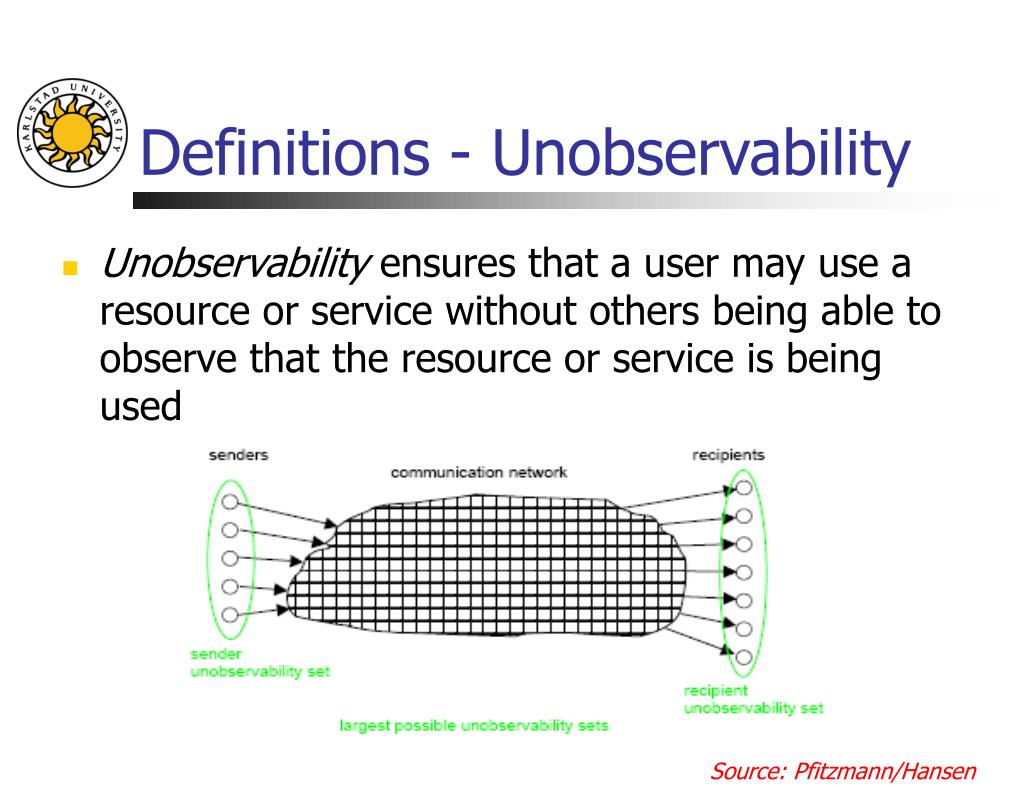 KARLSTAD UNIVERSITY

Definitions - Unobservability

Unobservability ensures that a user may use a resource or service without others being able to observe that the resource or service is being used

senders

communication network

recipients

sender unobservability set

recipient unobservability set

largest possible unobservability sets

Source: Pfitzmann/Hansen